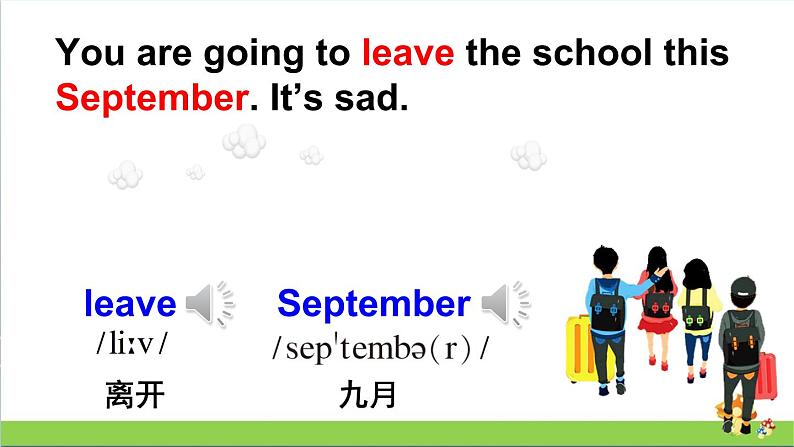 You are going to leave the school this September. It's sad.

leave
/liːv/
离开

September
/sepˈtembə(r)/
九月